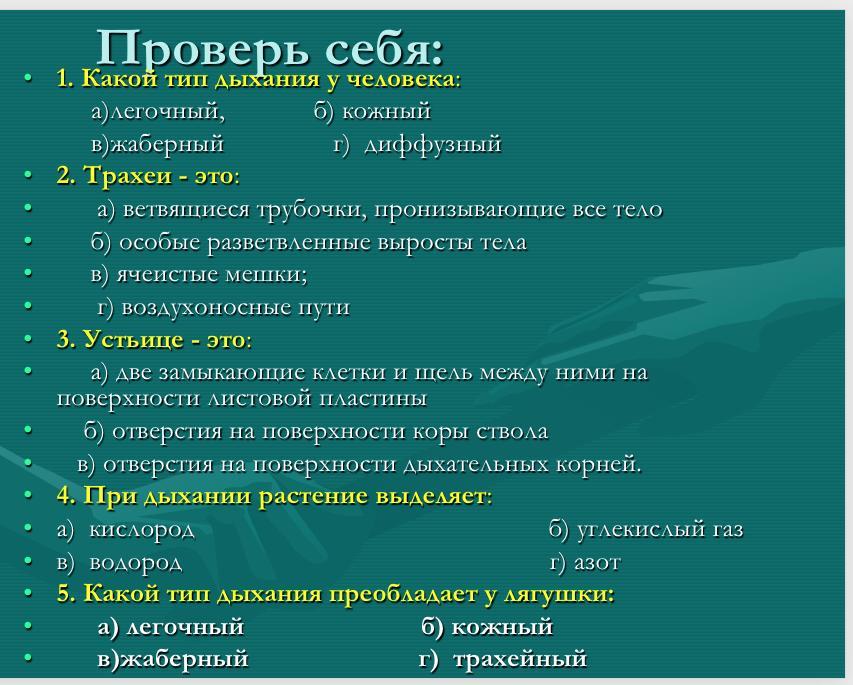 Проверь себя:

• 1. Какой тип дыхания у человека:

а)легочный, б) кожный

в)жаберный г) диффузный

• 2. Трахеи - это:

• а) ветвящиеся трубочки, пронизывающие все тело

• б) особые разветвленные выросты тела

• в) ячеистые мешки;

• г) воздухоносные пути

• 3. Устьице - это:

• а) две замыкающие клетки и щель между ними на поверхности листовой пластины

• б) отверстия на поверхности коры ствола

• в) отверстия на поверхности дыхательных корней.

• 4. При дыхании растение выделяет:

• а) кислород б) углекислый газ

• в) водород г) азот

• 5. Какой тип дыхания преобладает у лягушки:

• а) легочный б) кожный

• в)жаберный г) трахейный